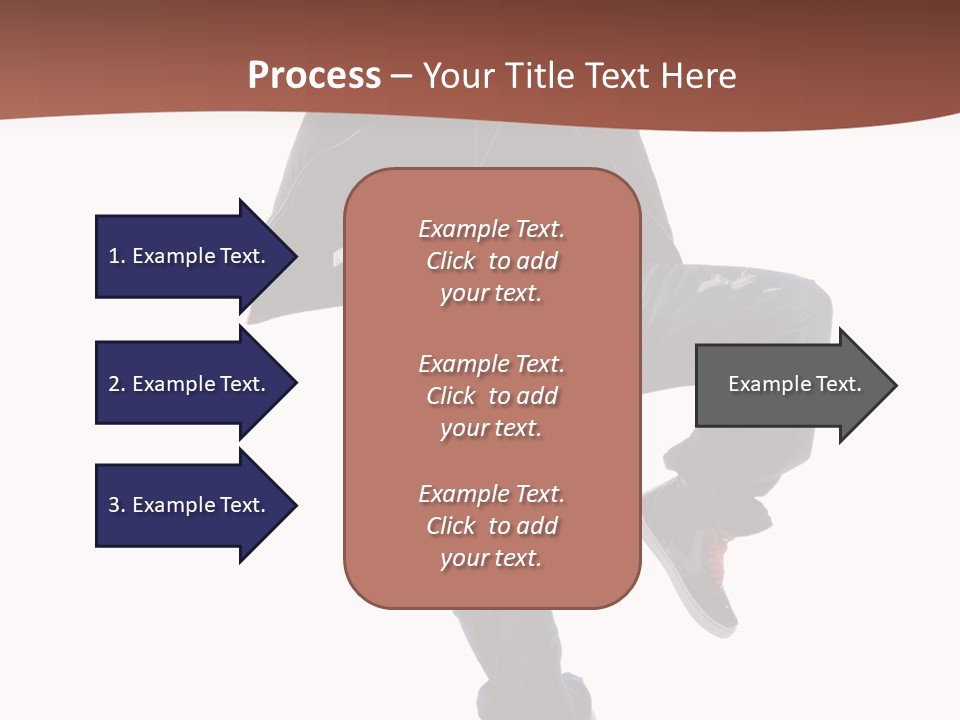 Process – Your Title Text Here

1. Example Text.

2. Example Text.

3. Example Text.

Example Text. Click to add your text.

Example Text. Click to add your text.

Example Text. Click to add your text.

Example Text.